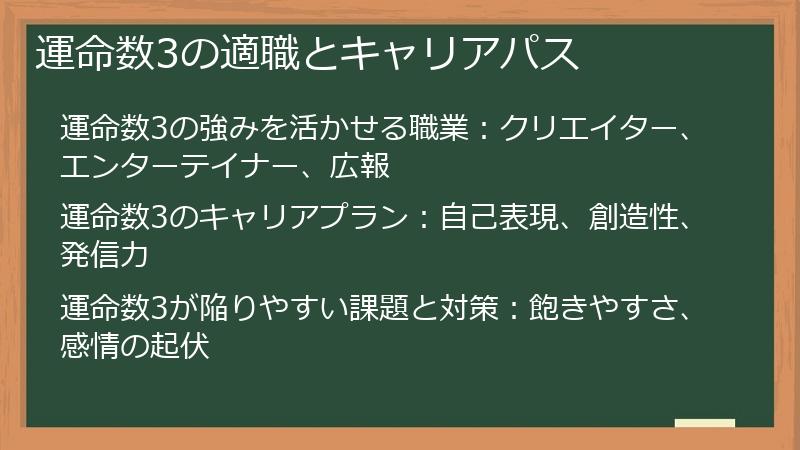 運命数3の適職とキャリアパス

運命数3の強みを活かせる職業：クリエイター、エンターテイナー、広報

運命数3のキャリアプラン：自己表現、創造性、発信力

運命数3が陥りやすい課題と対策：飽きやすさ、感情の起伏